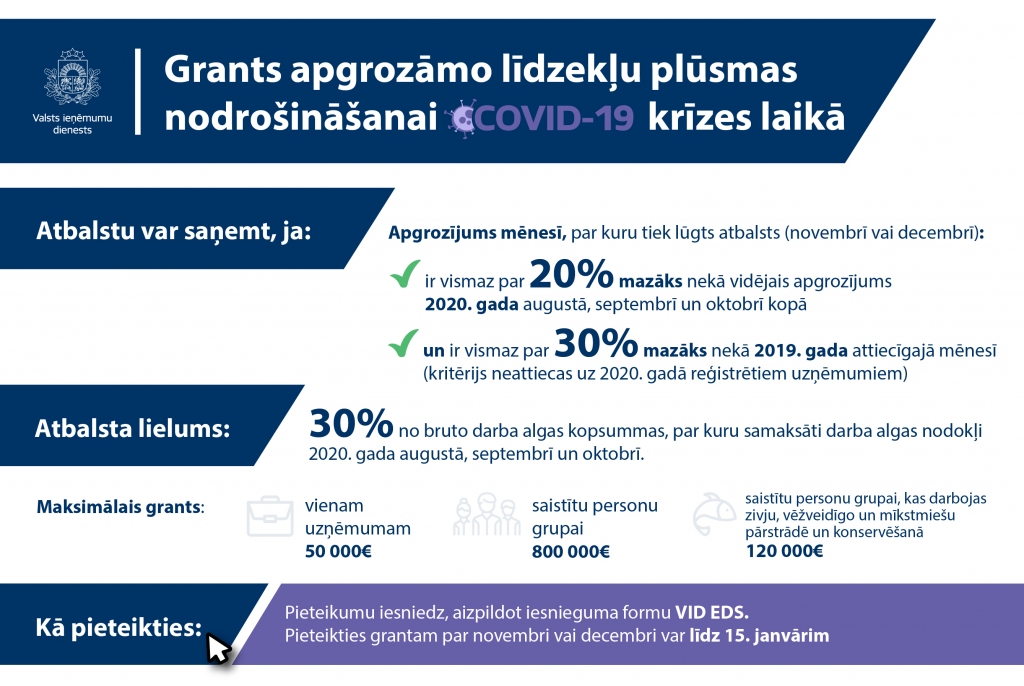 Valsts ieņēmumu dienests

Grants apgrozāmo līdzekļu plūsmas nodrošināšanai COVID-19 krīzes laikā

Atbalstu var saņemt, ja:

Apgrozījums mēnesī, par kuru tiek lūgts atbalsts (novembrī vai decembrī):

ir vismaz par 20% mazāks nekā vidējais apgrozījums 2020. gada augustā, septembrī un oktobrī kopā

un ir vismaz par 30% mazāks nekā 2019. gada attiecīgajā mēnesī (kritērijs neattiecas uz 2020. gadā reģistrētiem uzņēmumiem)

Atbalsta lielums:

30% no bruto darba algas kopsummas, par kuru samaksāti darba algas nodokļi 2020. gada augustā, septembrī un oktobrī.

Maksimālais grants:

vienam uzņēmumam 50 000€

saistītu personu grupai 800 000€

saistītu personu grupai, kas darbojas zivju, vēžveidīgo un mīkstmiešu pārstrādē un konservēšanā 120 000€

Kā pieteikties:

Pieteikumu iesniedz, aizpildot iesnieguma formu VID EDS.
Pieteikties grantam par novembri vai decembri var līdz 15. janvārim